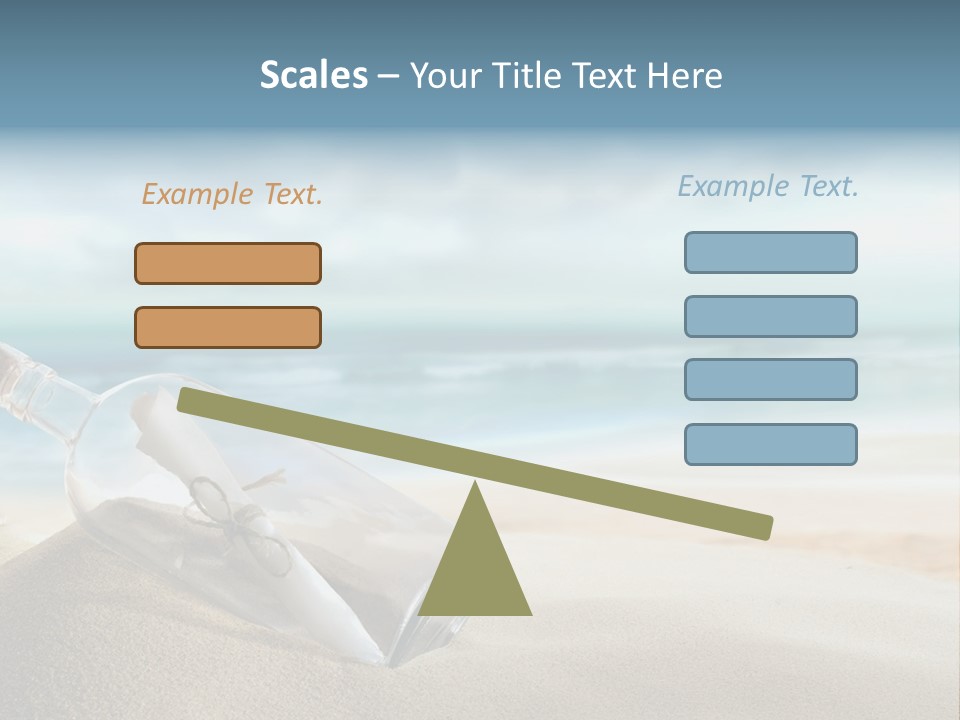 Scales – Your Title Text Here

Example Text.

Example Text.